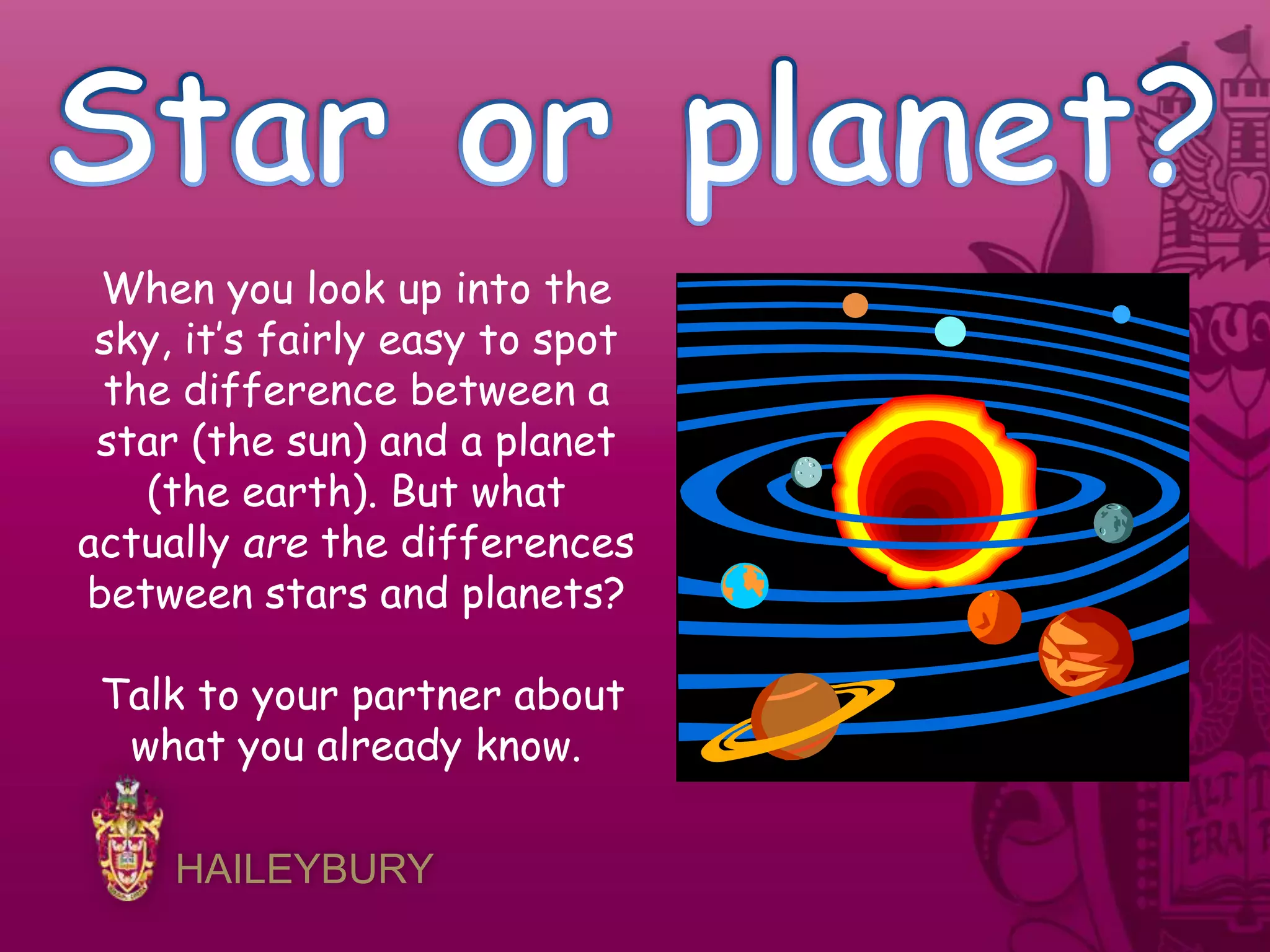 Star or planet?

When you look up into the sky, it's fairly easy to spot the difference between a star (the sun) and a planet (the earth). But what actually are the differences between stars and planets?

Talk to your partner about what you already know.

HAILEYBURY